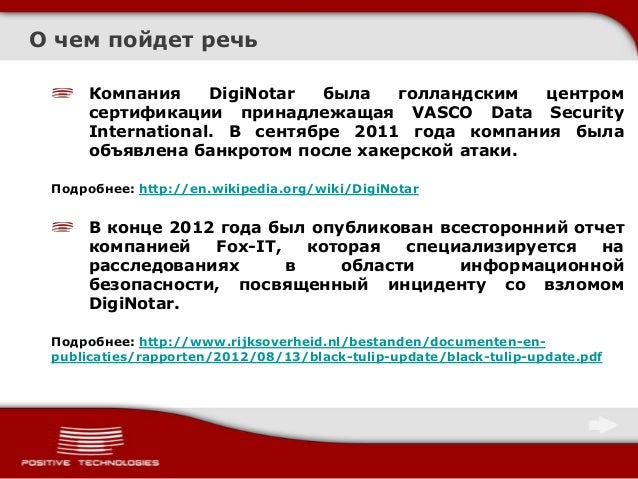 О чем пойдет речь

Компания DigiNotar была голландским центром сертификации принадлежащая VASCO Data Security International. В сентябре 2011 года компания была объявлена банкротом после хакерской атаки.

Подробнее: http://en.wikipedia.org/wiki/DigiNotar

В конце 2012 года был опубликован всесторонний отчет компанией Fox-IT, которая специализируется на расследованиях в области информационной безопасности, посвященный инциденту со взломом DigiNotar.

Подробнее: http://www.rijksoverheid.nl/bestanden/documenten-en-publicaties/rapporten/2012/08/13/black-tulip-update/black-tulip-update.pdf

POSITIVE TECHNOLOGIES